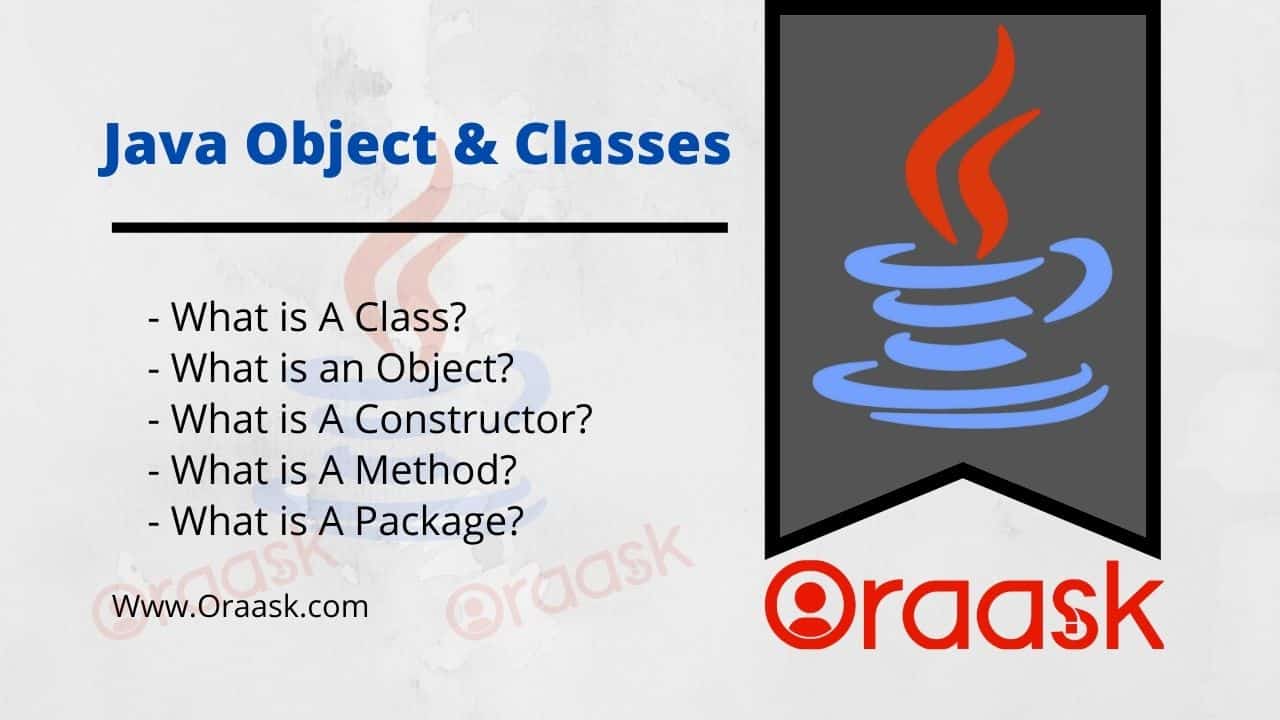 Java Object & Classes

- What is A Class?
- What is an Object?
- What is A Constructor?
- What is A Method?
- What is A Package?

Oraask
Oraask

Www.Oraask.com

Oraask